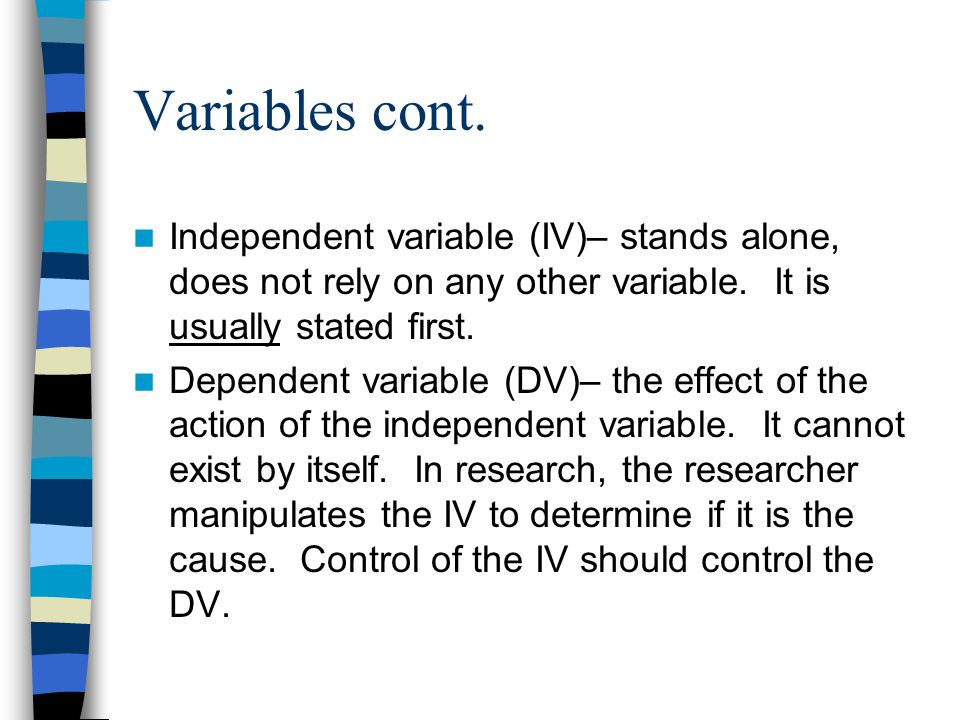 Variables cont.

Independent variable (IV)– stands alone, does not rely on any other variable. It is usually stated first.

Dependent variable (DV)– the effect of the action of the independent variable. It cannot exist by itself. In research, the researcher manipulates the IV to determine if it is the cause. Control of the IV should control the DV.